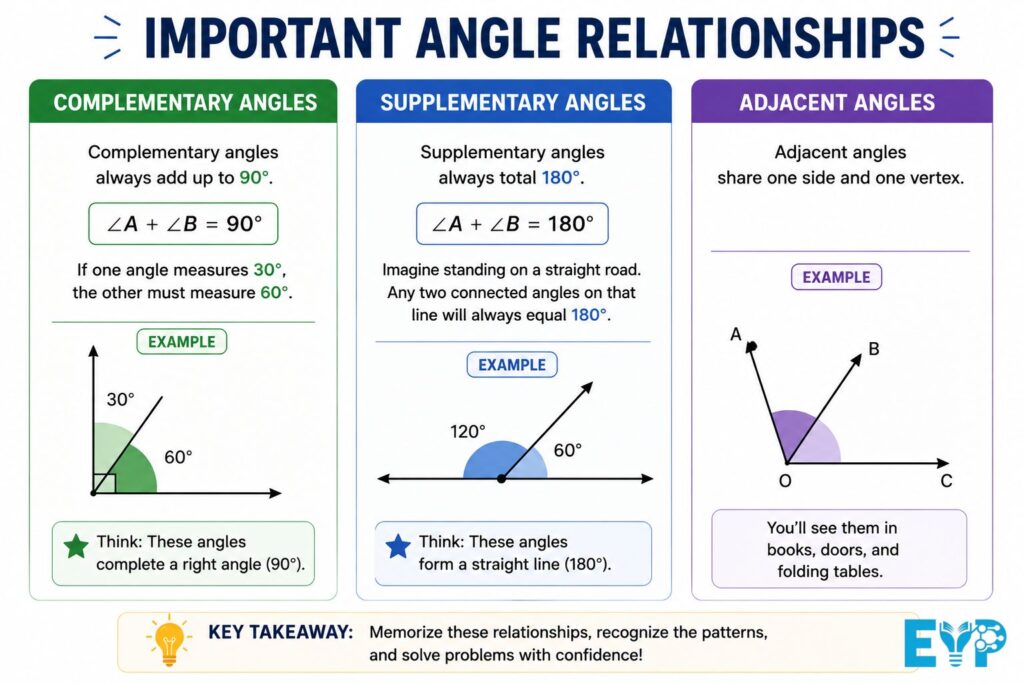 IMPORTANT ANGLE RELATIONSHIPS

COMPLEMENTARY ANGLES

Complementary angles always add up to 90°.

$\angle A + \angle B = 90°$

If one angle measures 30°, the other must measure 60°.

EXAMPLE

30°

60°

Think: These angles complete a right angle (90°).

SUPPLEMENTARY ANGLES

Supplementary angles always total 180°.

$\angle A + \angle B = 180°$

Imagine standing on a straight road. Any two connected angles on that line will always equal 180°.

EXAMPLE

120°

60°

Think: These angles form a straight line (180°).

ADJACENT ANGLES

Adjacent angles share one side and one vertex.

EXAMPLE

A

B

O

C

You'll see them in books, doors, and folding tables.

KEY TAKEAWAY: Memorize these relationships, recognize the patterns, and solve problems with confidence!

EYP